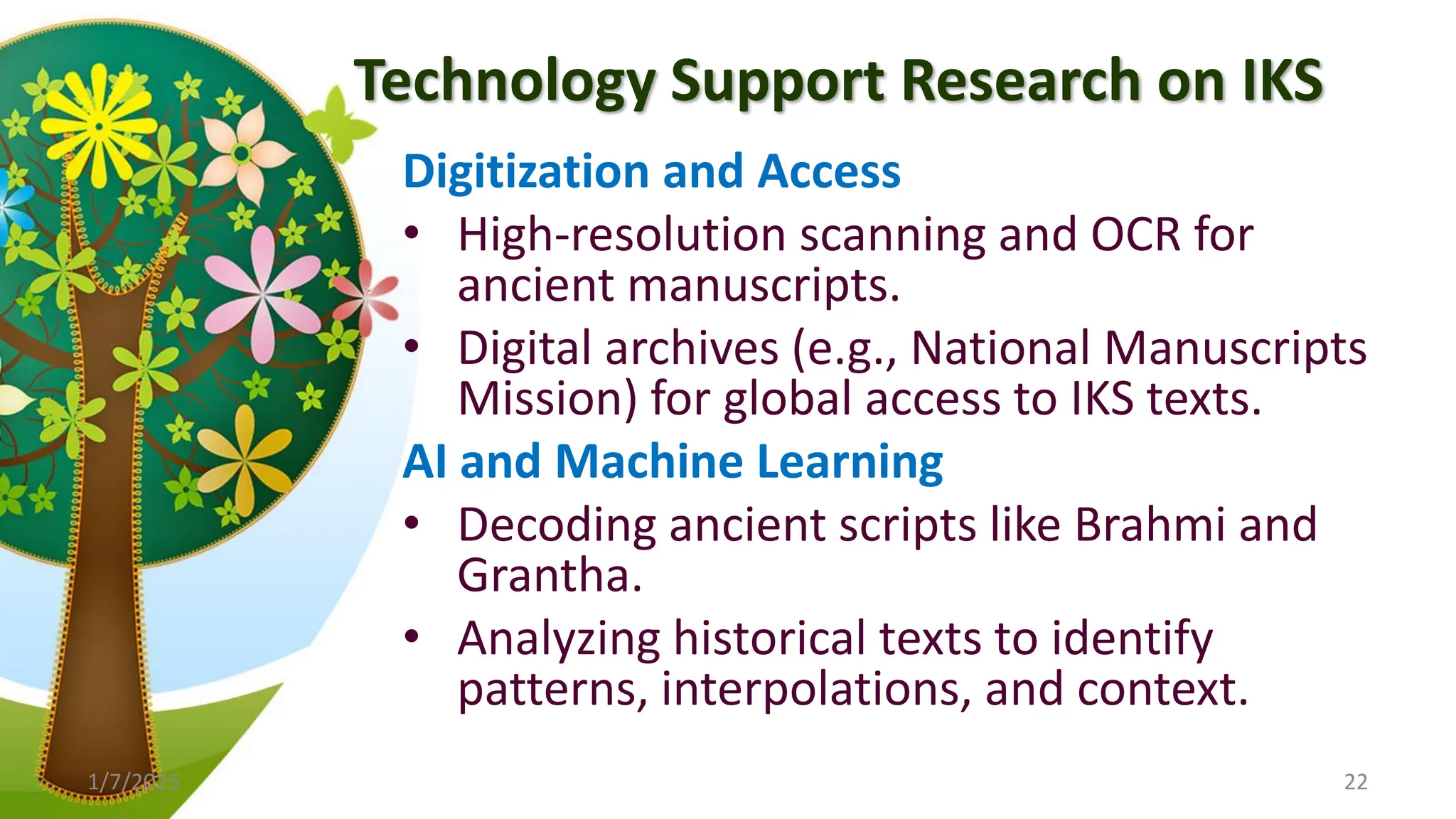 Technology Support Research on IKS

Digitization and Access

• High-resolution scanning and OCR for ancient manuscripts.
• Digital archives (e.g., National Manuscripts Mission) for global access to IKS texts.

AI and Machine Learning

• Decoding ancient scripts like Brahmi and Grantha.
• Analyzing historical texts to identify patterns, interpolations, and context.

1/7/2025

22